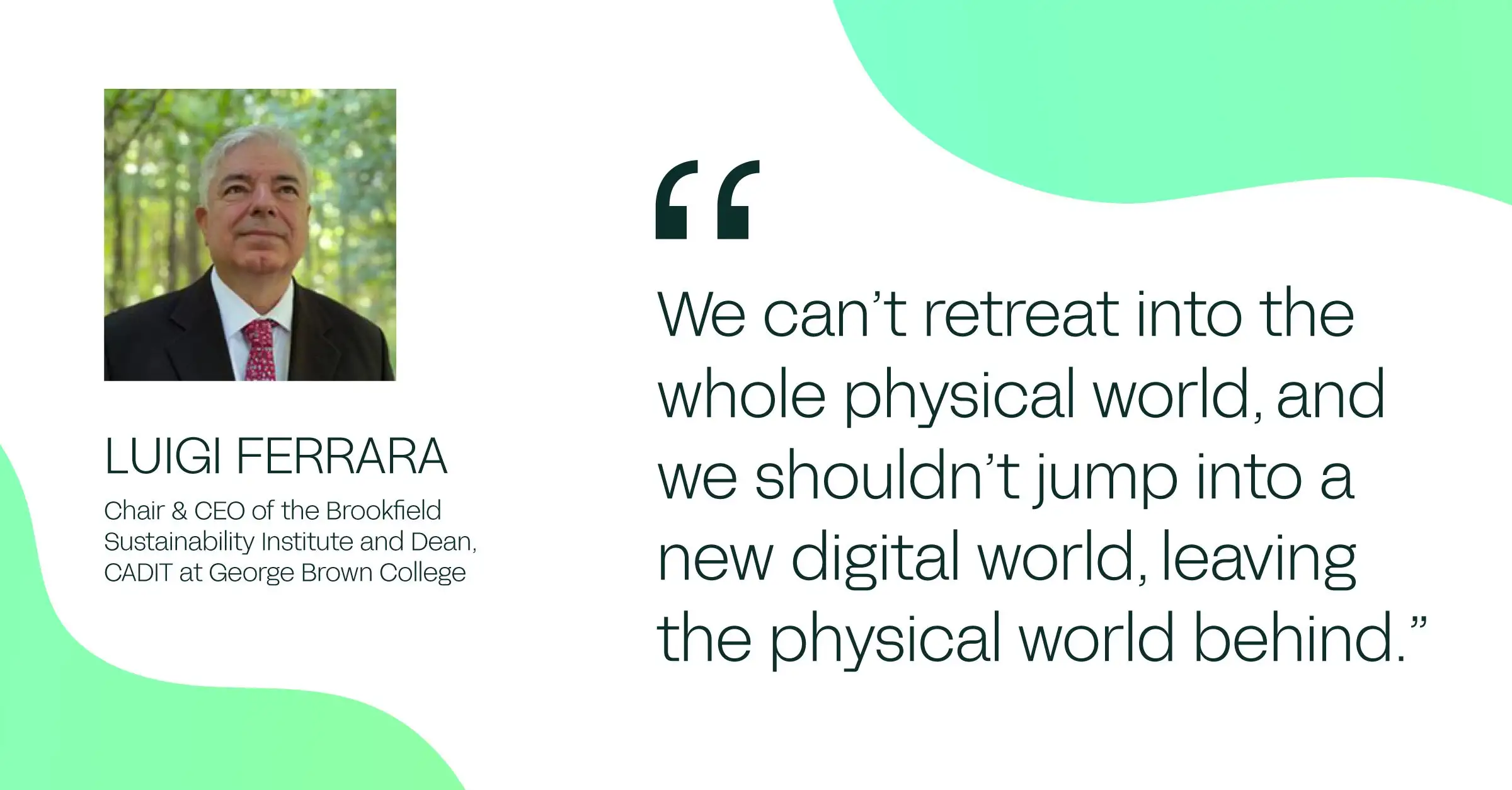 LUIGI FERRARA

Chair & CEO of the Brookfield Sustainability Institute and Dean, CADIT at George Brown College

“

We can’t retreat into the whole physical world, and we shouldn’t jump into a new digital world, leaving the physical world behind.”